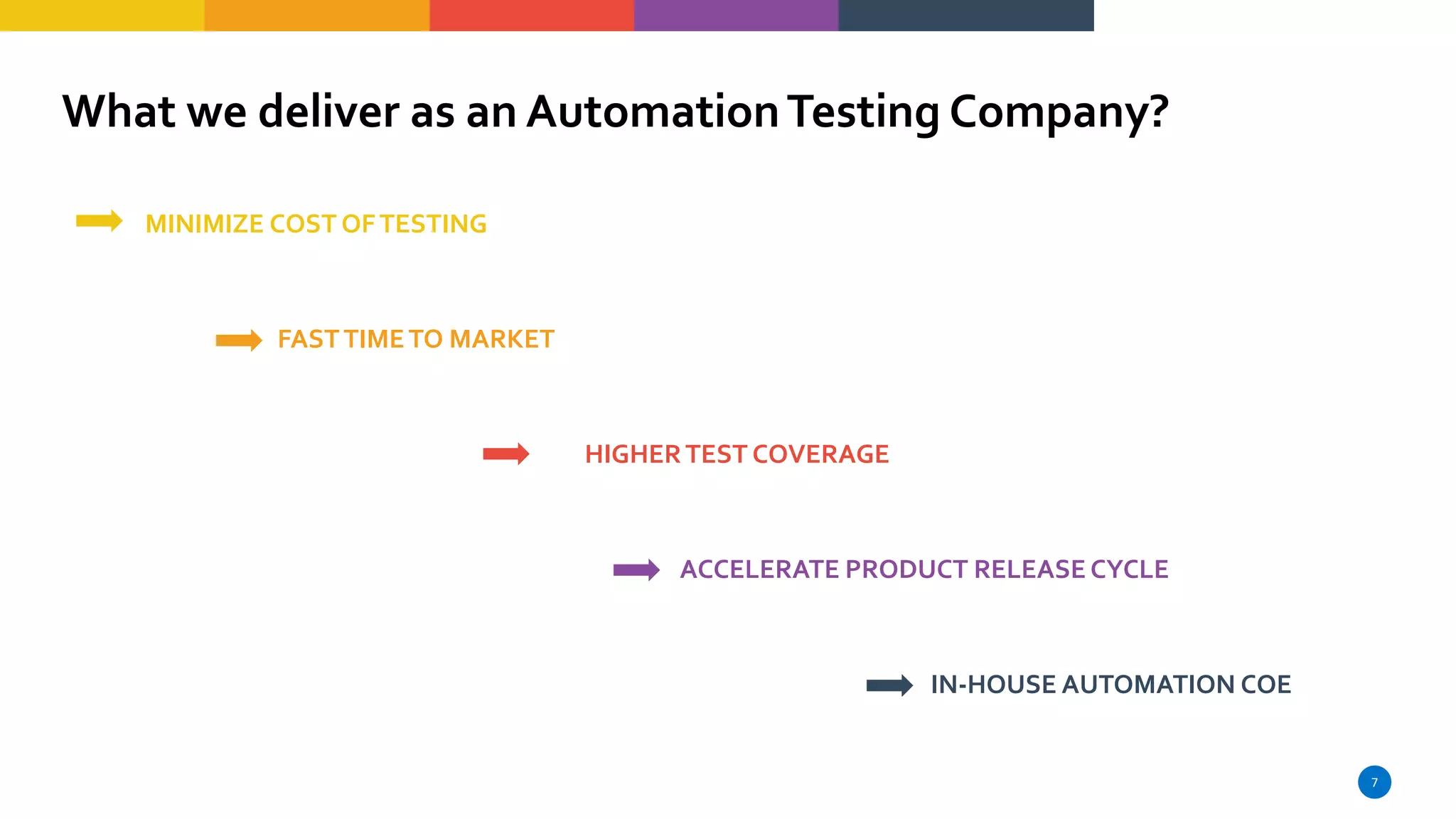 What we deliver as an Automation Testing Company?

MINIMIZE COST OF TESTING

FAST TIME TO MARKET

HIGHER TEST COVERAGE

ACCELERATE PRODUCT RELEASE CYCLE

IN-HOUSE AUTOMATION COE

7